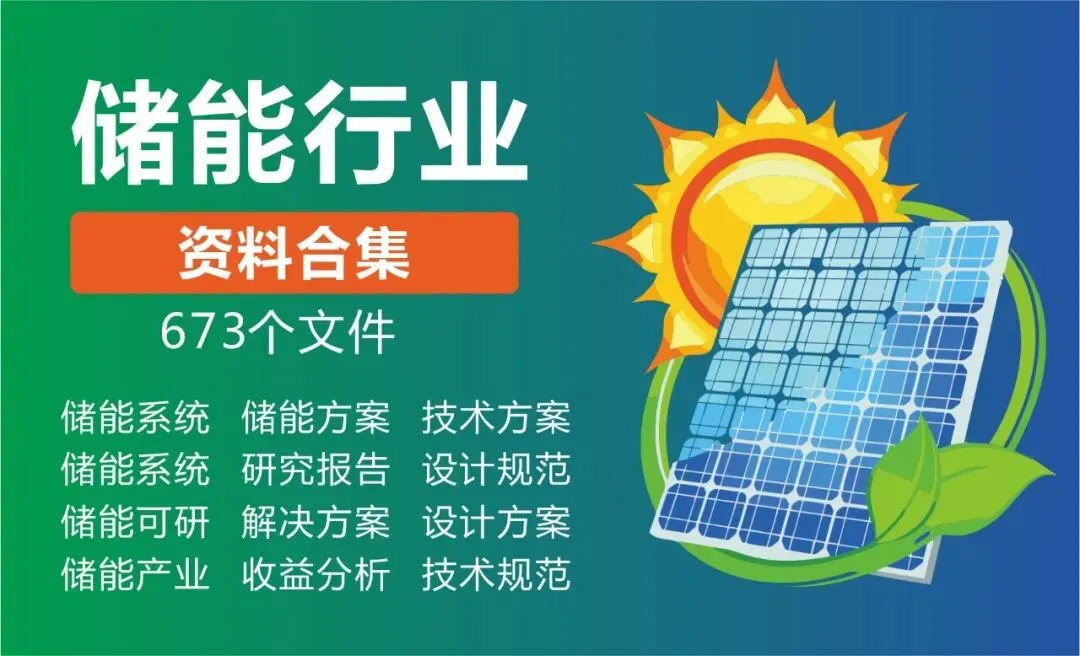 储能行业

资料合集

673个文件

储能系统 储能方案 技术方案
储能系统 研究报告 设计规范
储能可研 解决方案 设计方案
储能产业 收益分析 技术规范